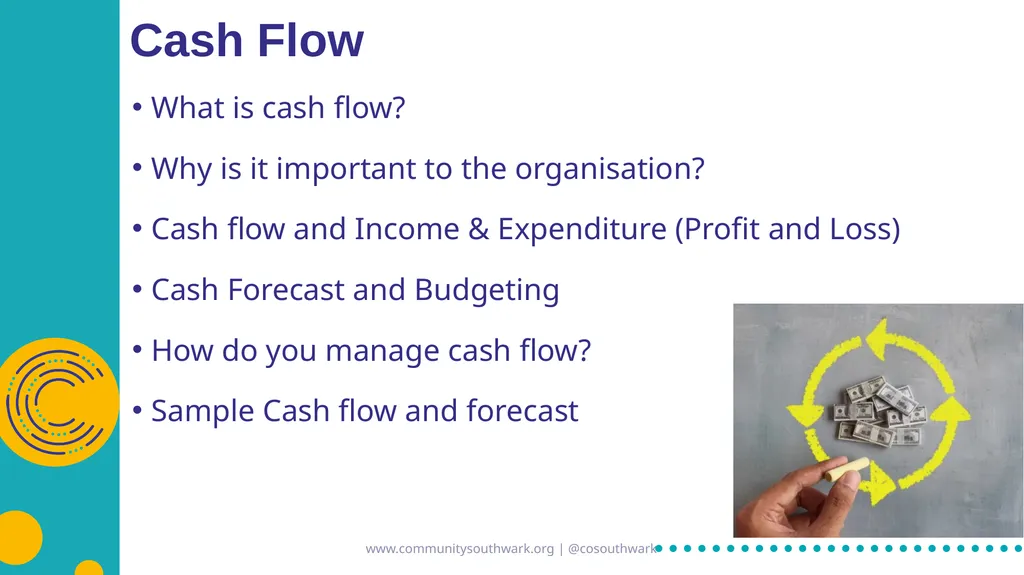 Cash Flow

• What is cash flow?

• Why is it important to the organisation?

• Cash flow and Income & Expenditure (Profit and Loss)

• Cash Forecast and Budgeting

• How do you manage cash flow?

• Sample Cash flow and forecast

www.communitysouthwark.org | @cosouthwark